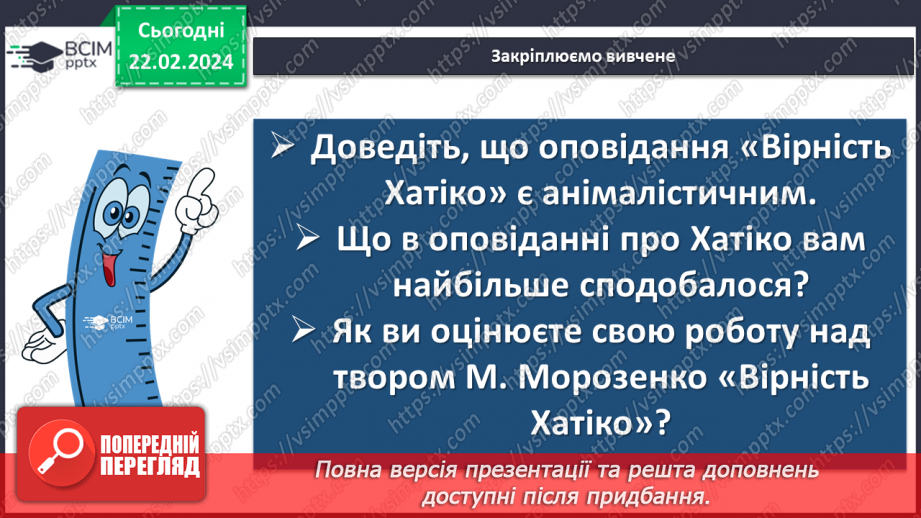 ВСІМ pptx

Сьогодні 22.02.2024

Закріплюємо вивчене

➢ Доведіть, що оповідання «Вірність Хатіко» є анімалістичним.

➢ Що в оповіданні про Хатіко вам найбільше сподобалося?

➢ Як ви оцінюєте свою роботу над твором М. Морозенко «Вірність Хатіко»?

ВСІМ pptx

ПОПЕРЕДНІЙ ПЕРЕГЛЯД

Повна версія презентації та решта доповнень доступні після придбання.

https://vsimpptx.com